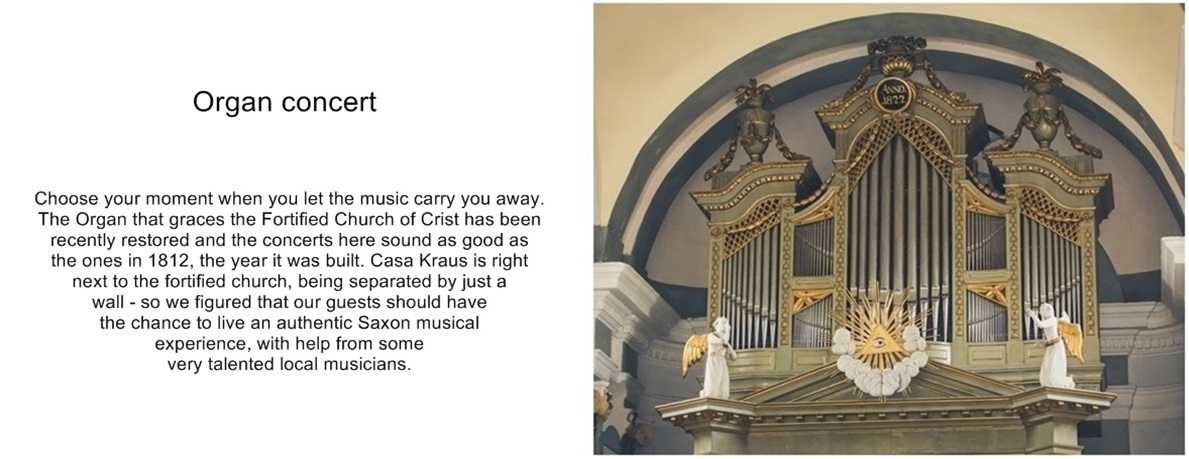 Organ concert

Choose your moment when you let the music carry you away. The Organ that graces the Fortified Church of Crist has been recently restored and the concerts here sound as good as the ones in 1812, the year it was built. Casa Kraus is right next to the fortified church, being separated by just a wall - so we figured that our guests should have the chance to live an authentic Saxon musical experience, with help from some very talented local musicians.

ANNO 1822